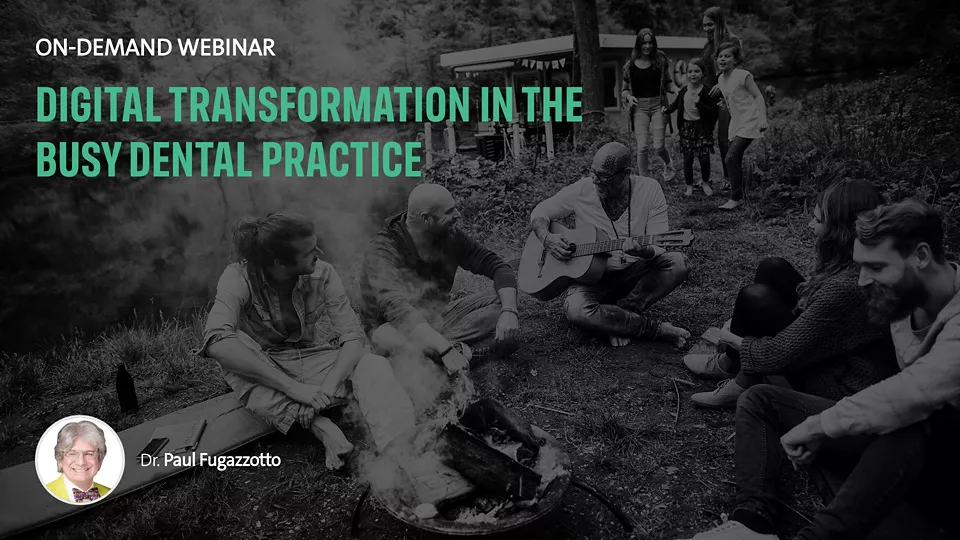 ON-DEMAND WEBINAR

DIGITAL TRANSFORMATION IN THE BUSY DENTAL PRACTICE

Dr. Paul Fugazzotto